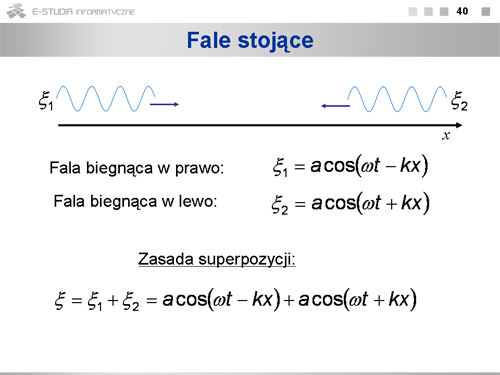 E-STUDIA INFORMATYCZNE

40

Fale stojące

$\xi_1$

$\xi_2$

$x$

Fala biegnąca w prawo: $\xi_1 = a\cos(\omega t - kx)$

Fala biegnąca w lewo: $\xi_2 = a\cos(\omega t + kx)$

Zasada superpozycji:

$\xi = \xi_1 + \xi_2 = a\cos(\omega t - kx) + a\cos(\omega t + kx)$